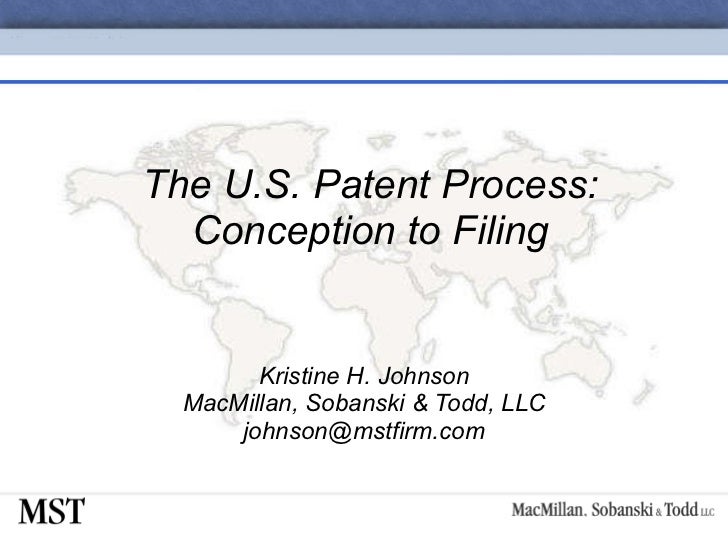 The U.S. Patent Process: Conception to Filing

Kristine H. Johnson
MacMillan, Sobanski & Todd, LLC
johnson@mstfirm.com

MST

MacMillan, Sobanski & Todd LLC